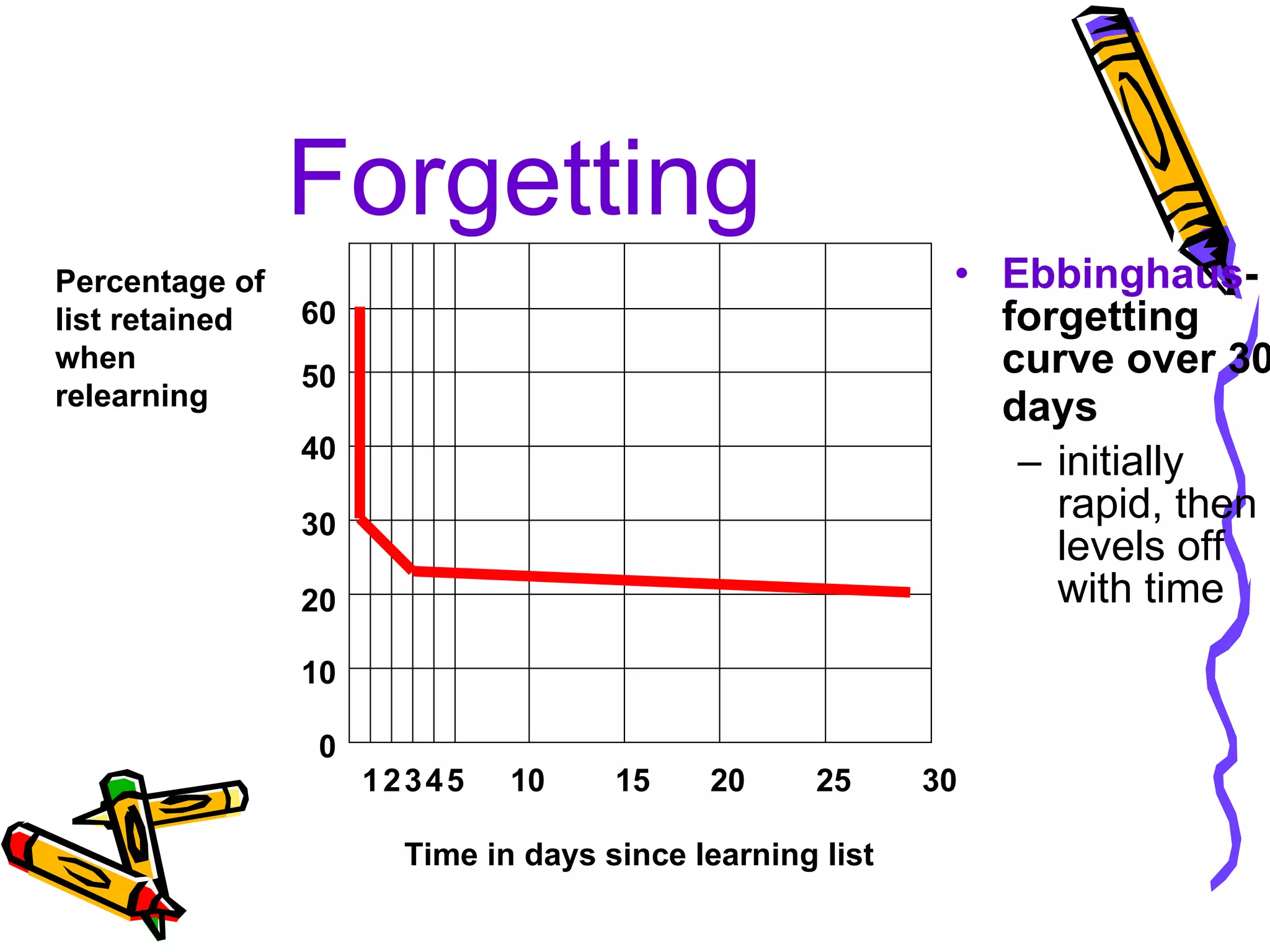 Forgetting

Percentage of list retained when relearning

60
50
40
30
20
10
0

1 2 3 4 5 10 15 20 25 30

Time in days since learning list

• Ebbinghaus- forgetting curve over 30 days
– initially rapid, then levels off with time